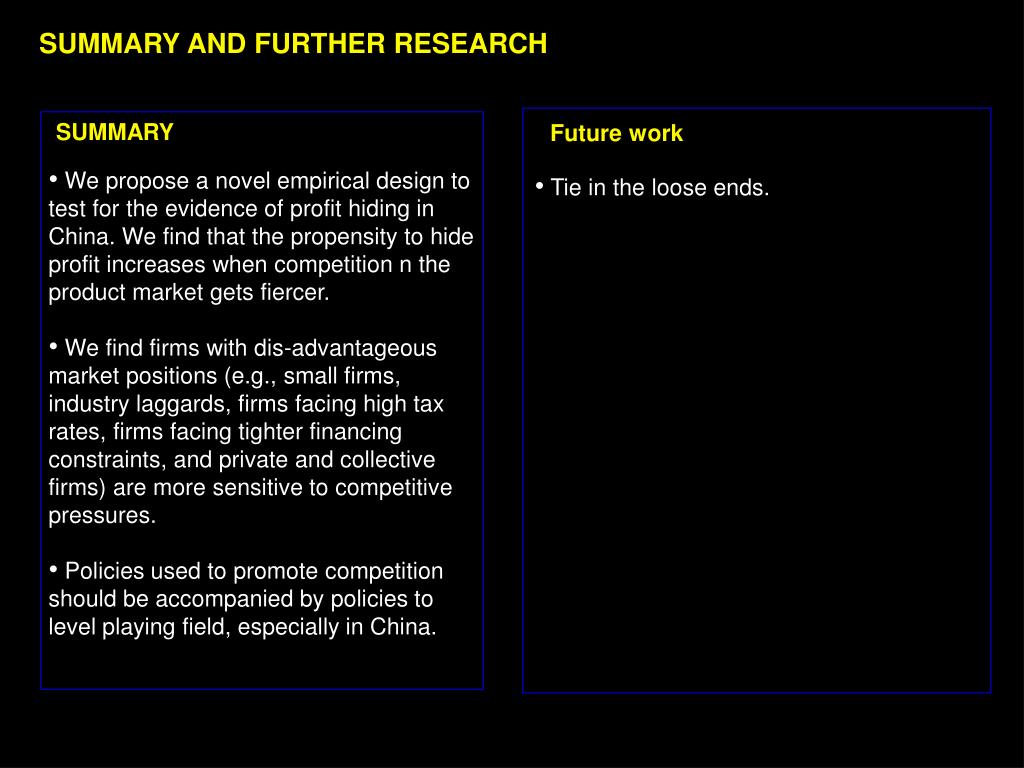 SUMMARY AND FURTHER RESEARCH

SUMMARY

• We propose a novel empirical design to test for the evidence of profit hiding in China. We find that the propensity to hide profit increases when competition n the product market gets fiercer.

• We find firms with dis-advantageous market positions (e.g., small firms, industry laggards, firms facing high tax rates, firms facing tighter financing constraints, and private and collective firms) are more sensitive to competitive pressures.

• Policies used to promote competition should be accompanied by policies to level playing field, especially in China.

Future work

• Tie in the loose ends.